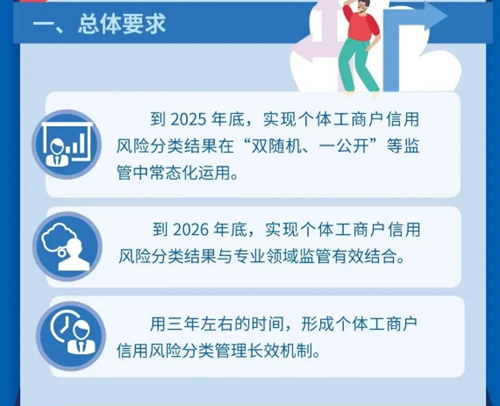 一、总体要求

到 2025 年底，实现个体工商户信用风险分类结果在“双随机、一公开”等监管中常态化运用。

到 2026 年底，实现个体工商户信用风险分类结果与专业领域监管有效结合。

用三年左右的时间，形成个体工商户信用风险分类管理长效机制。